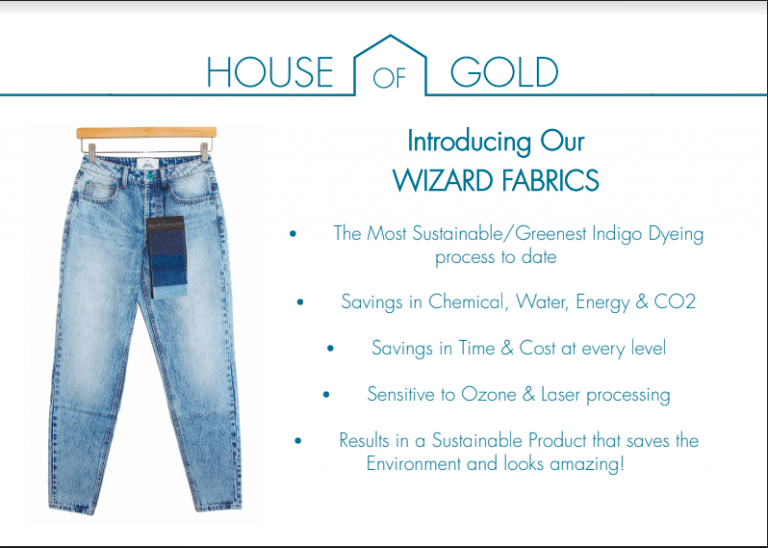 HOUSE OF GOLD

Introducing Our
WIZARD FABRICS

• The Most Sustainable/Greenest Indigo Dyeing process to date

• Savings in Chemical, Water, Energy & CO2

• Savings in Time & Cost at every level

• Sensitive to Ozone & Laser processing

• Results in a Sustainable Product that saves the Environment and looks amazing!